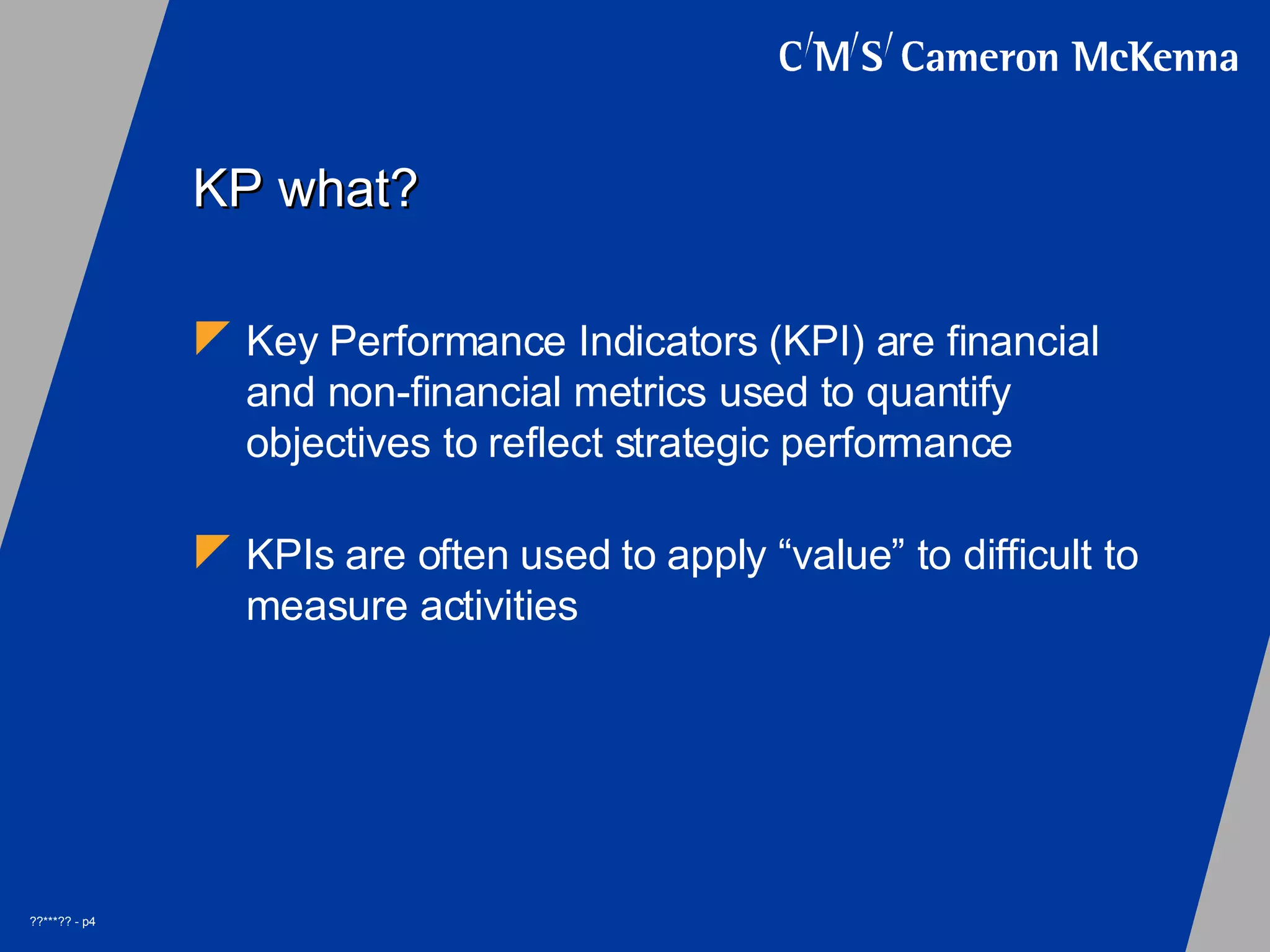 C/M/S/ Cameron McKenna

KP what?

Key Performance Indicators (KPI) are financial and non-financial metrics used to quantify objectives to reflect strategic performance

KPIs are often used to apply “value” to difficult to measure activities

??***?? - p4